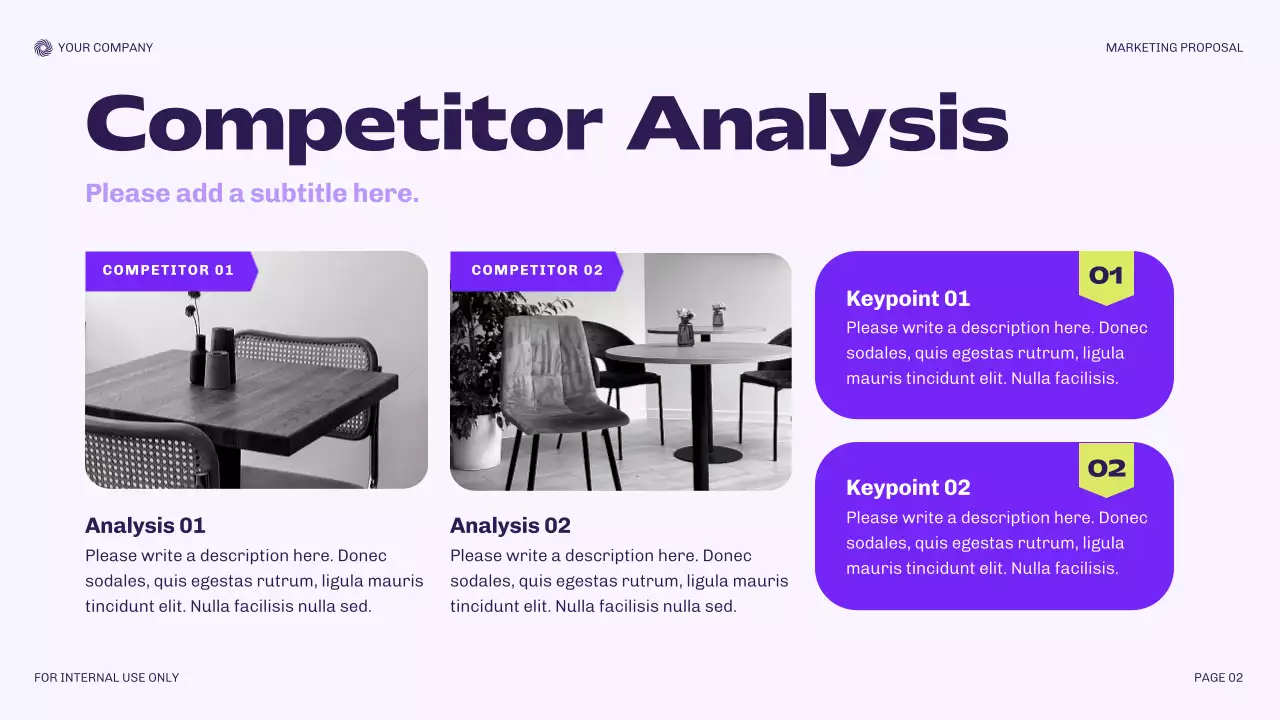 YOUR COMPANY

MARKETING PROPOSAL

Competitor Analysis

Please add a subtitle here.

COMPETITOR 01

Analysis 01

Please write a description here. Donec sodales, quis egestas rutrum, ligula mauris tincidunt elit. Nulla facilisis nulla sed.

COMPETITOR 02

Analysis 02

Please write a description here. Donec sodales, quis egestas rutrum, ligula mauris tincidunt elit. Nulla facilisis nulla sed.

01

Keypoint 01

Please write a description here. Donec sodales, quis egestas rutrum, ligula mauris tincidunt elit. Nulla facilisis.

02

Keypoint 02

Please write a description here. Donec sodales, quis egestas rutrum, ligula mauris tincidunt elit. Nulla facilisis.

FOR INTERNAL USE ONLY

PAGE 02